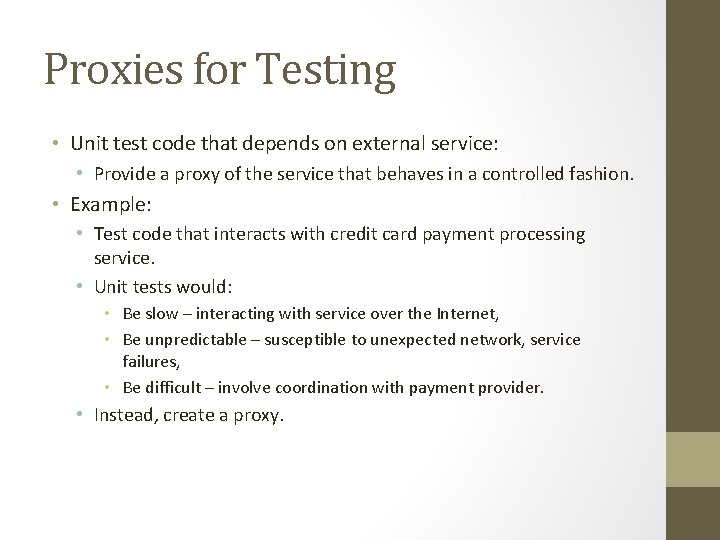 Proxies for Testing

• Unit test code that depends on external service:
  • Provide a proxy of the service that behaves in a controlled fashion.
• Example:
  • Test code that interacts with credit card payment processing service.
  • Unit tests would:
    • Be slow – interacting with service over the Internet,
    • Be unpredictable – susceptible to unexpected network, service failures,
    • Be difficult – involve coordination with payment provider.
  • Instead, create a proxy.